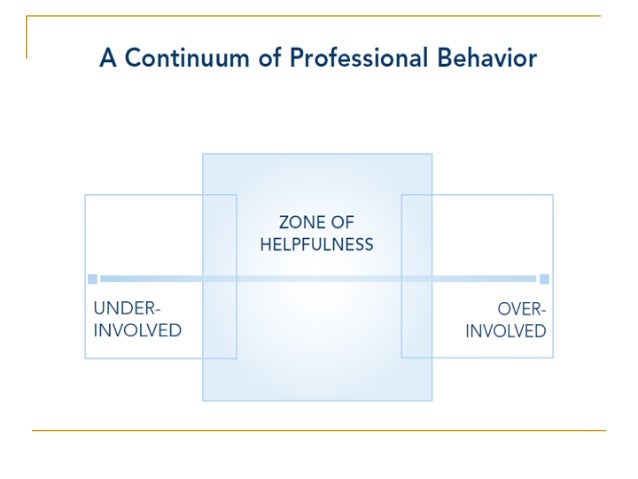 A Continuum of Professional Behavior

ZONE OF HELPFULNESS

UNDER-INVOLVED

OVER-INVOLVED